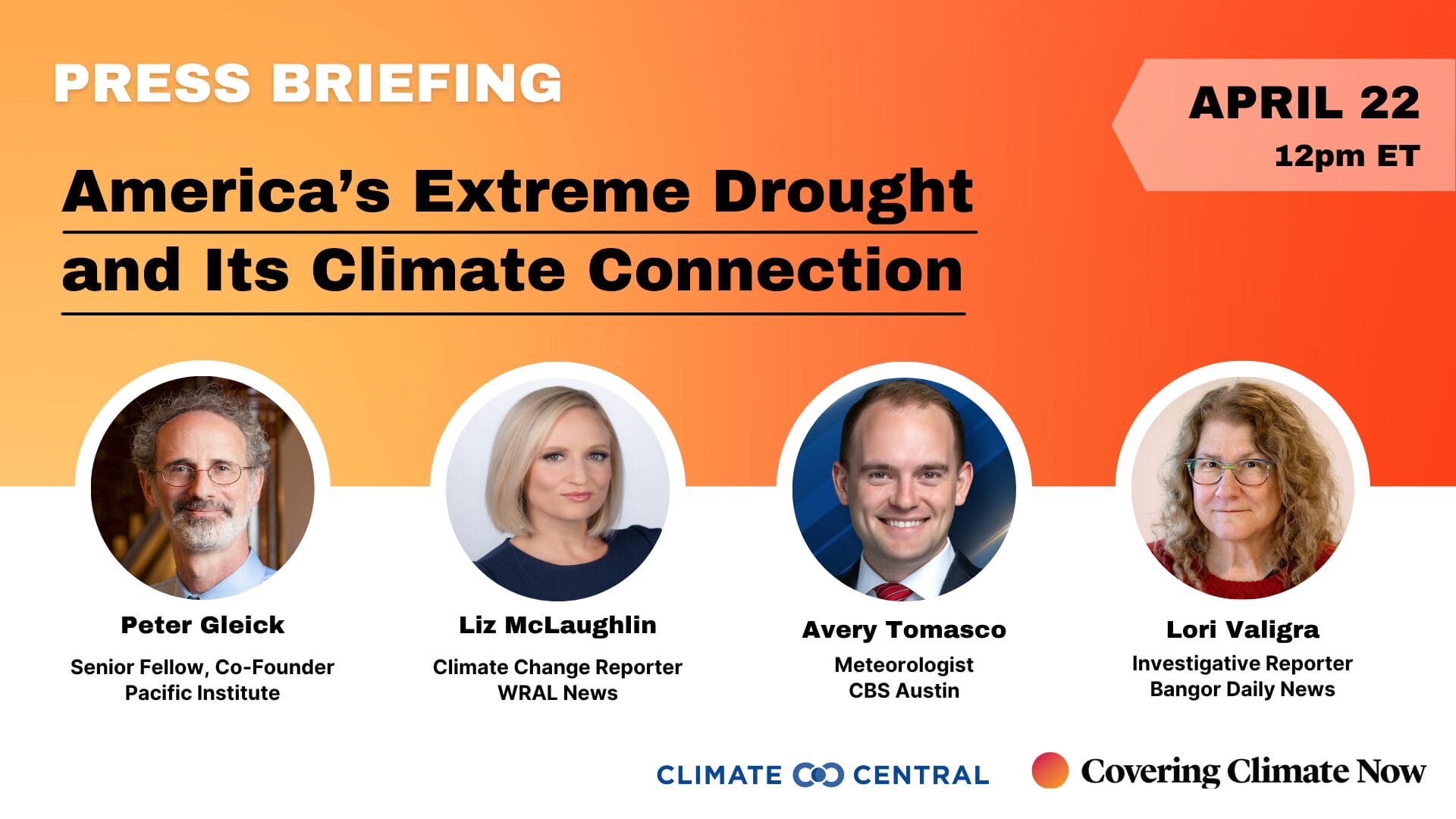 PRESS BRIEFING

APRIL 22
12pm ET

America's Extreme Drought and Its Climate Connection

Peter Gleick
Senior Fellow, Co-Founder
Pacific Institute

Liz McLaughlin
Climate Change Reporter
WRAL News

Avery Tomasco
Meteorologist
CBS Austin

Lori Valigra
Investigative Reporter
Bangor Daily News

CLIMATE CENTRAL

Covering Climate Now